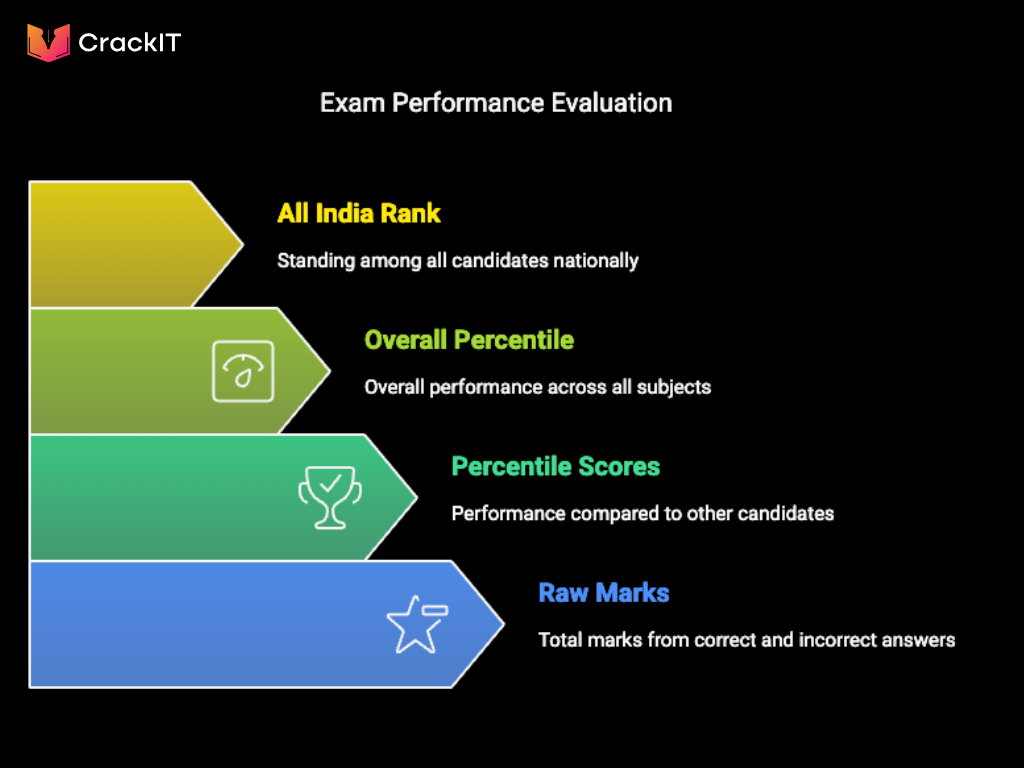 CrackIT

Exam Performance Evaluation

All India Rank

Standing among all candidates nationally

Overall Percentile

Overall performance across all subjects

Percentile Scores

Performance compared to other candidates

Raw Marks

Total marks from correct and incorrect answers